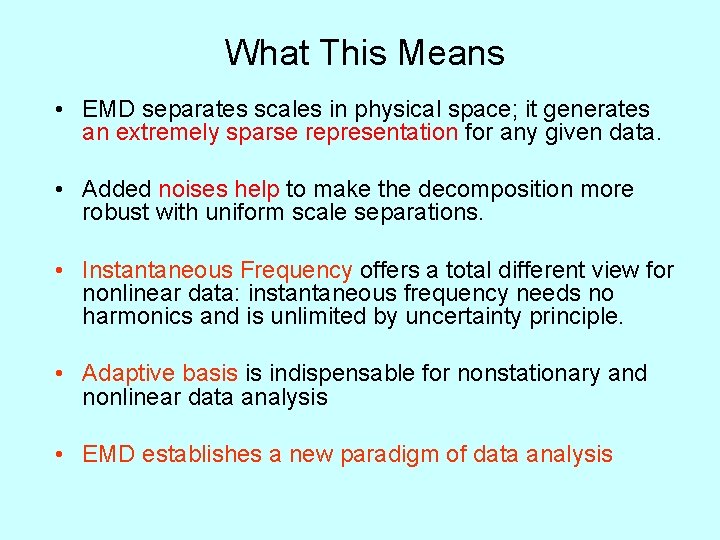 What This Means

• EMD separates scales in physical space; it generates an extremely sparse representation for any given data.

• Added noises help to make the decomposition more robust with uniform scale separations.

• Instantaneous Frequency offers a total different view for nonlinear data: instantaneous frequency needs no harmonics and is unlimited by uncertainty principle.

• Adaptive basis is indispensable for nonstationary and nonlinear data analysis

• EMD establishes a new paradigm of data analysis